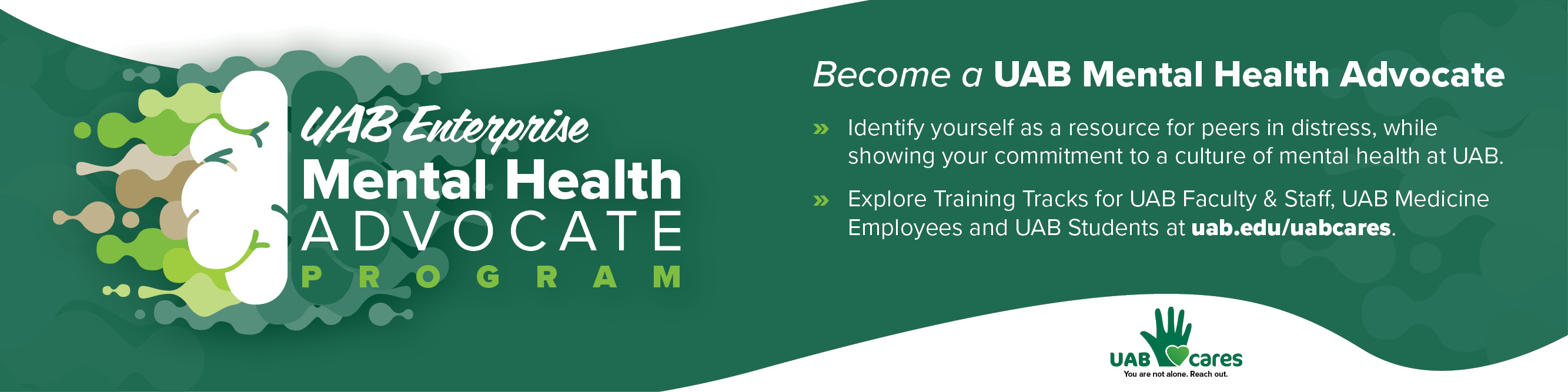 UAB Enterprise
Mental Health
ADVOCATE
PROGRAM

Become a UAB Mental Health Advocate

» Identify yourself as a resource for peers in distress, while showing your commitment to a culture of mental health at UAB.

» Explore Training Tracks for UAB Faculty & Staff, UAB Medicine Employees and UAB Students at uab.edu/uabcares.

UAB cares
You are not alone. Reach out.